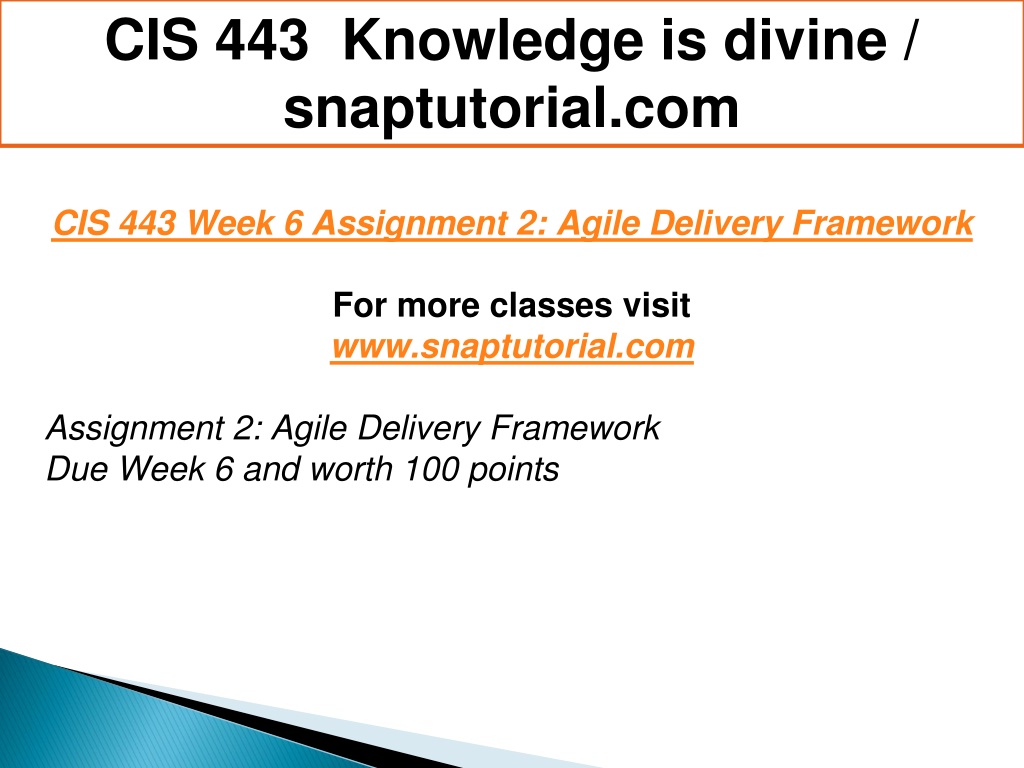 CIS 443 Knowledge is divine / snaptutorial.com

CIS 443 Week 6 Assignment 2: Agile Delivery Framework

For more classes visit
www.snaptutorial.com

Assignment 2: Agile Delivery Framework
Due Week 6 and worth 100 points